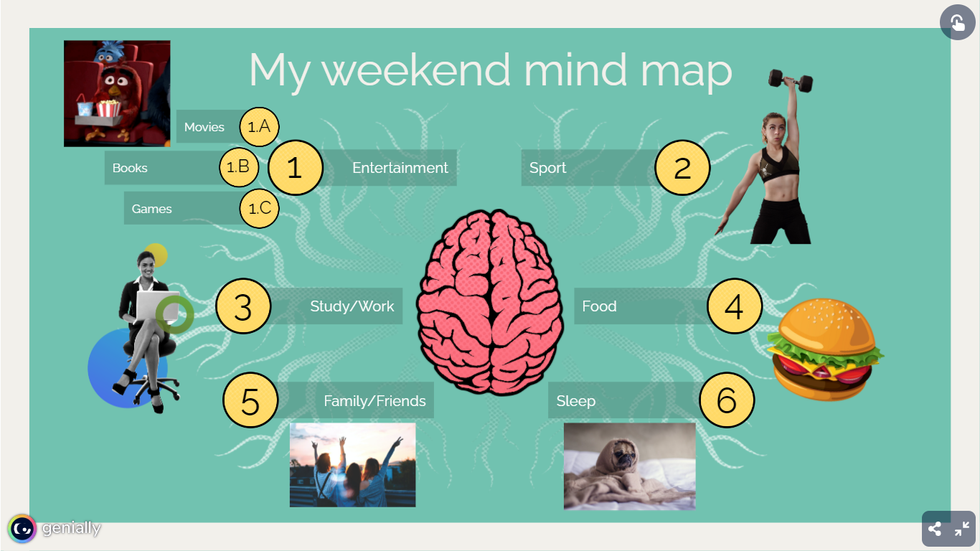 My weekend mind map

Movies 1.A

Books 1.B

Games 1.C

1 Entertainment

Sport 2

3 Study/Work

Food 4

5 Family/Friends

Sleep 6

genially